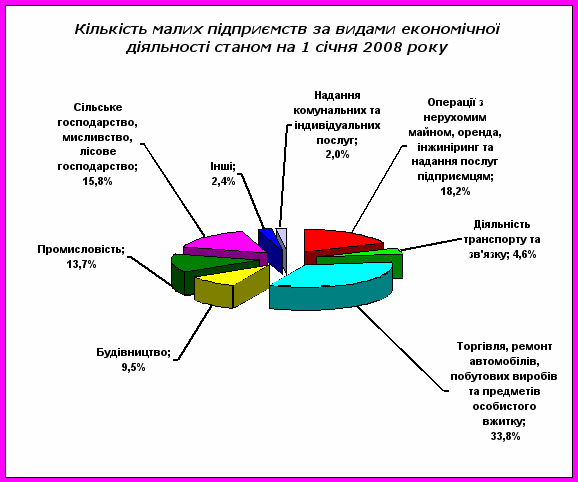 Кількість малих підприємств за видами економічної діяльності станом на 1 січня 2008 року

Сільське господарство, мисливство, лісове господарство; 15,8%

Інші; 2,4%

Надання комунальних та індивідуальних послуг; 2,0%

Операції з нерухомим майном, оренда, інжиніринг та надання послуг підприємцям; 18,2%

Діяльність транспорту та зв'язку; 4,6%

Промисловість; 13,7%

Будівництво; 9,5%

Торгівля, ремонт автомобілів, побутових виробів та предметів особистого вжитку; 33,8%